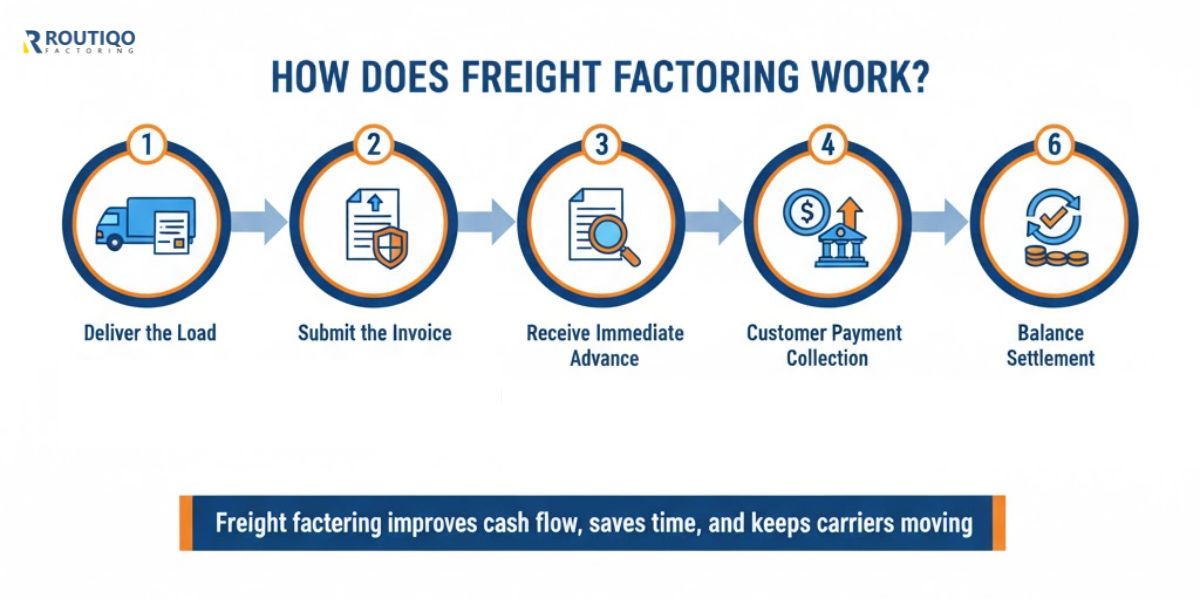 ROUTIQO
FACTORING

HOW DOES FREIGHT FACTORING WORK?

1
Deliver the Load

2
Submit the Invoice

3
Receive Immediate Advance

4
Customer Payment Collection

6
Balance Settlement

Freight factering improves cash flow, saves time, and keeps carriers moving